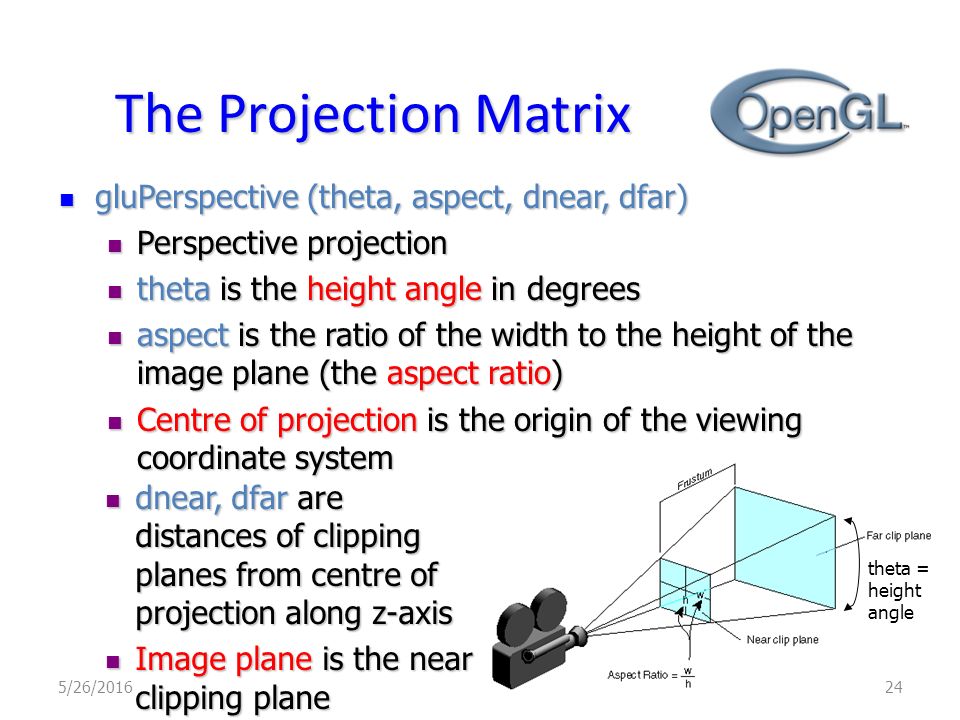 The Projection Matrix

OpenGL

- gluPerspective (theta, aspect, dnear, dfar)
  - Perspective projection
  - theta is the height angle in degrees
  - aspect is the ratio of the width to the height of the image plane (the aspect ratio)
  - Centre of projection is the origin of the viewing coordinate system
  - dnear, dfar are distances of clipping planes from centre of projection along z-axis
  - Image plane is the near clipping plane

Frustum

Far clip plane

theta = height angle

h

w

Near clip plane

Aspect Ratio = $\frac{w}{h}$

5/26/2016

24